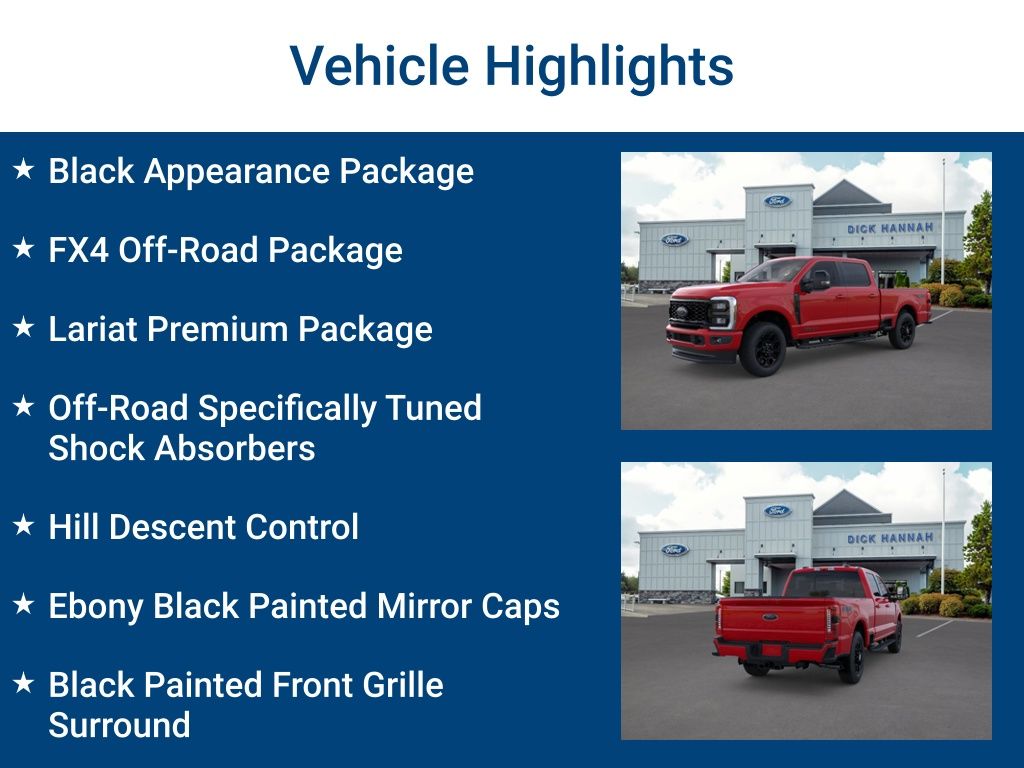 Vehicle Highlights

★ Black Appearance Package

★ FX4 Off-Road Package

★ Lariat Premium Package

★ Off-Road Specifically Tuned Shock Absorbers

★ Hill Descent Control

★ Ebony Black Painted Mirror Caps

★ Black Painted Front Grille Surround

Ford
Ford
DICK HANNAH

Ford
Ford
DICK HANNAH